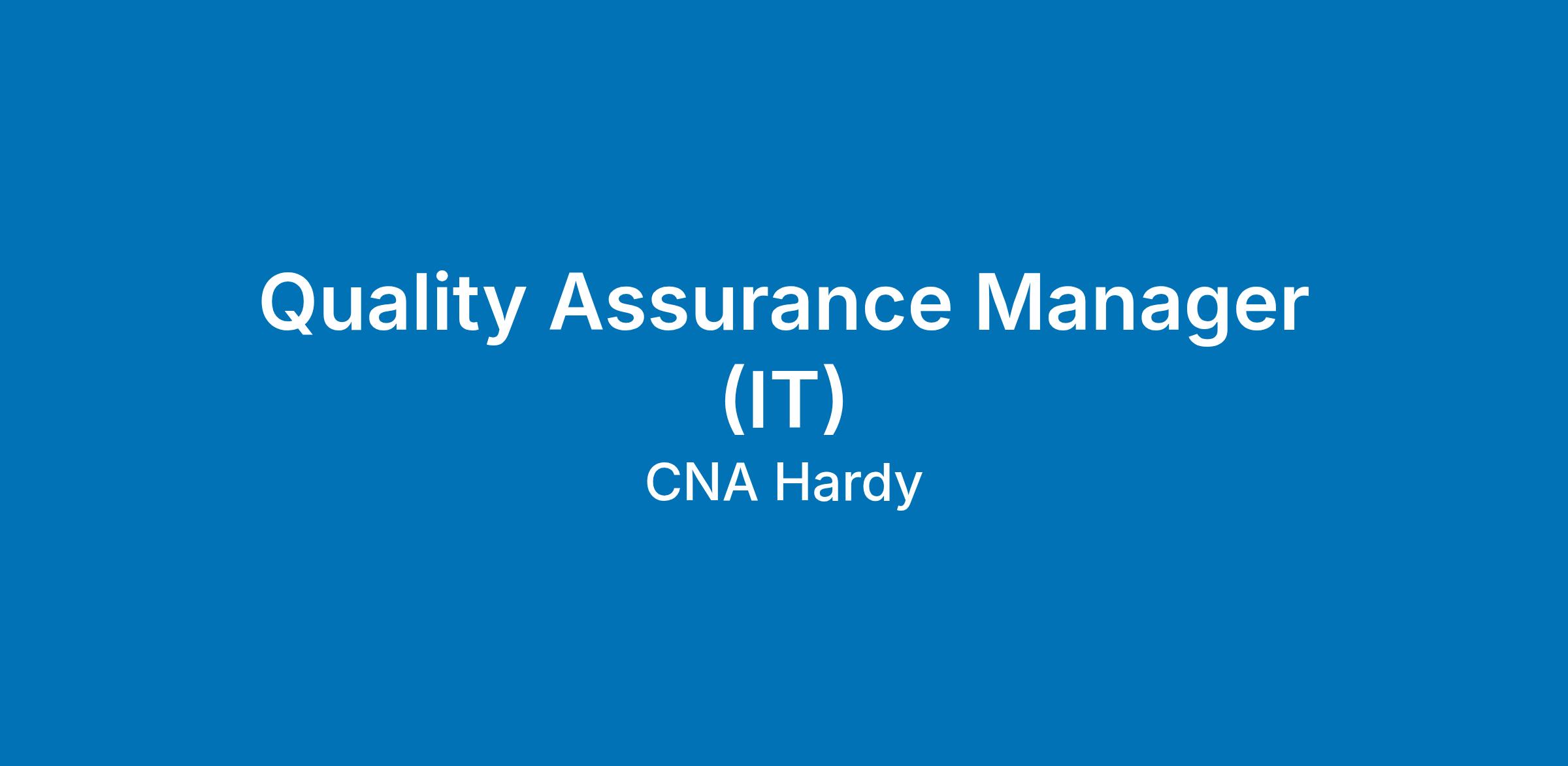 Quality Assurance Manager (IT)

CNA Hardy